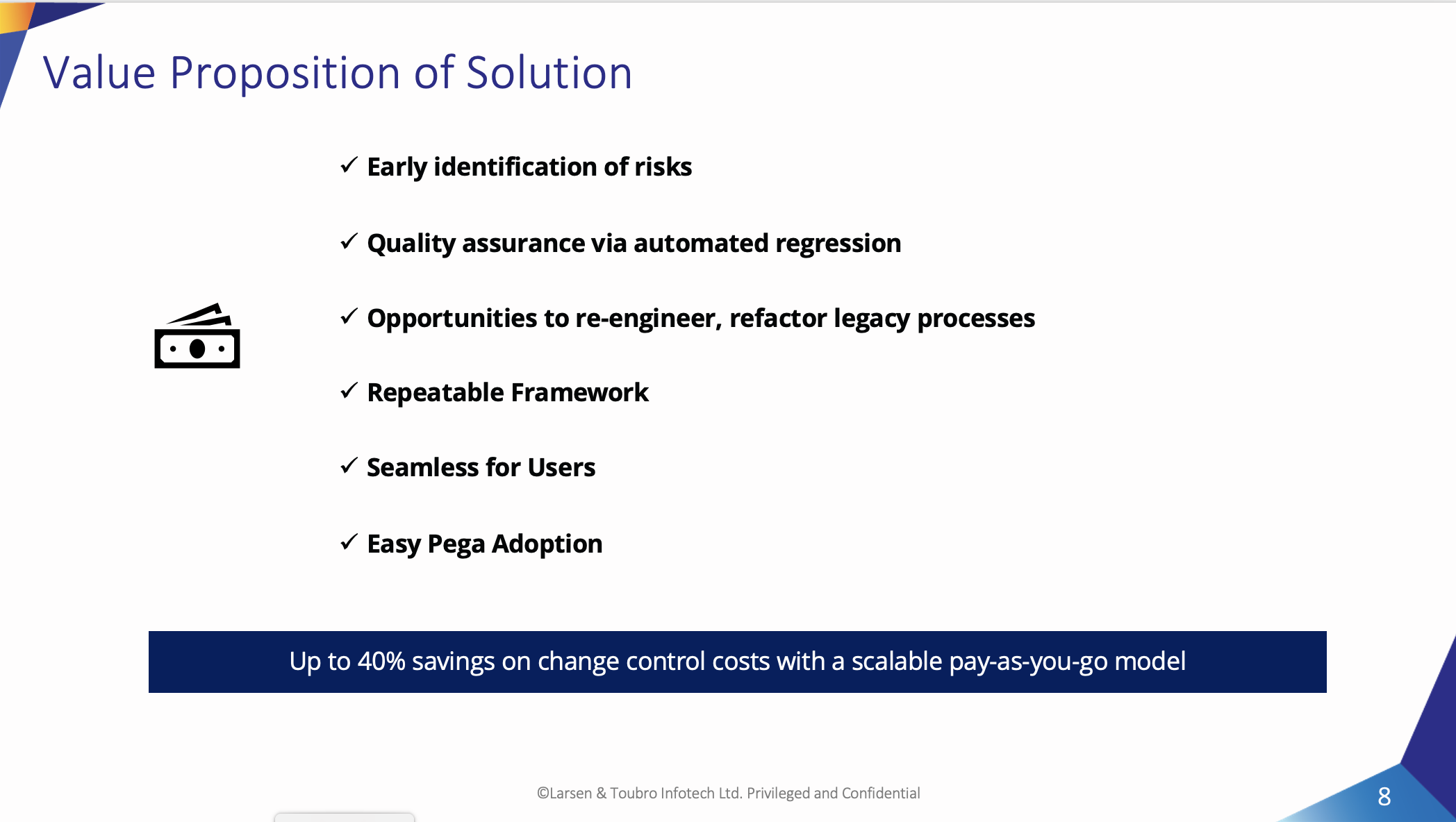 Value Proposition of Solution

✓ Early identification of risks

✓ Quality assurance via automated regression

✓ Opportunities to re-engineer, refactor legacy processes

✓ Repeatable Framework

✓ Seamless for Users

✓ Easy Pega Adoption

Up to 40% savings on change control costs with a scalable pay-as-you-go model

©Larsen & Toubro Infotech Ltd. Privileged and Confidential

8